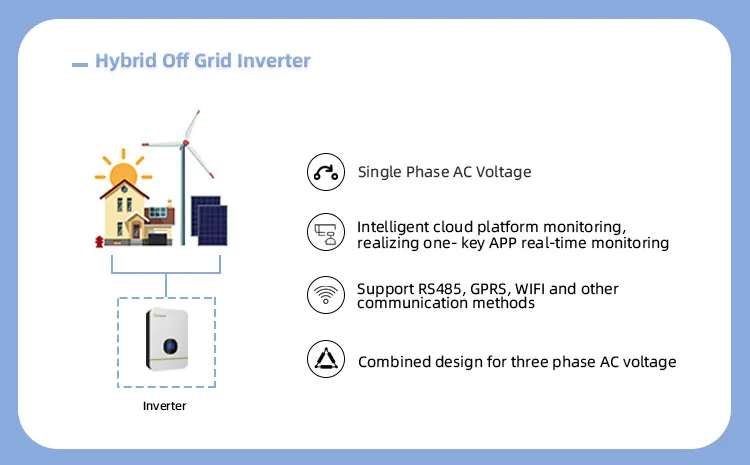 Hybrid Off Grid Inverter

Inverter

Single Phase AC Voltage

Intelligent cloud platform monitoring, realizing one- key APP real-time monitoring

Support RS485, GPRS, WIFI and other communication methods

Combined design for three phase AC voltage